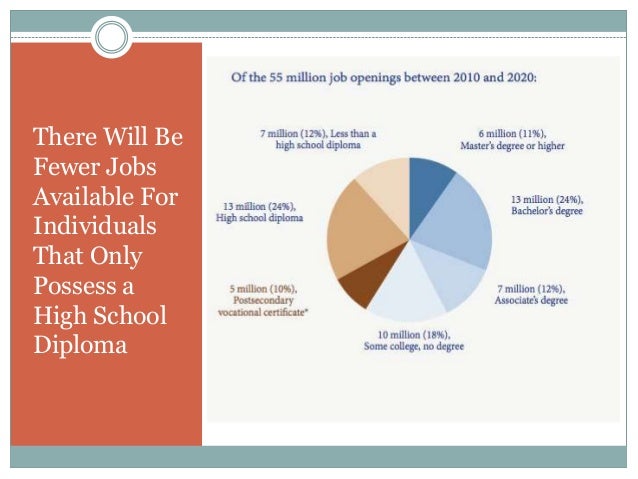 There Will Be Fewer Jobs Available For Individuals That Only Possess a High School Diploma

Of the 55 million job openings between 2010 and 2020:

7 million (12%), Less than a high school diploma

6 million (11%), Master's degree or higher

13 million (24%), High school diploma

13 million (24%), Bachelor's degree

5 million (10%), Postsecondary vocational certificate*

7 million (12%), Associate's degree

10 million (18%), Some college, no degree